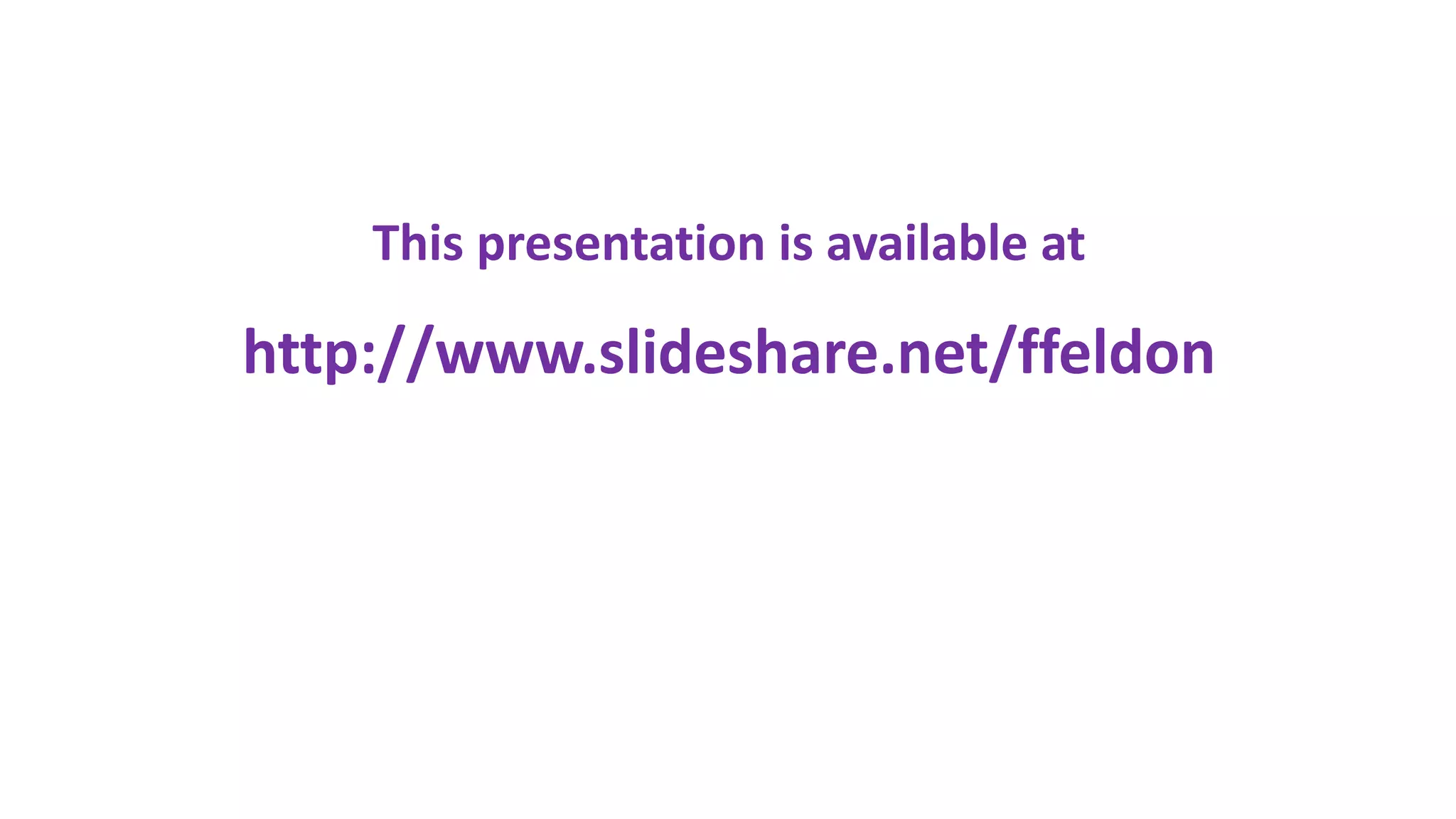 This presentation is available at

http://www.slideshare.net/ffeldon